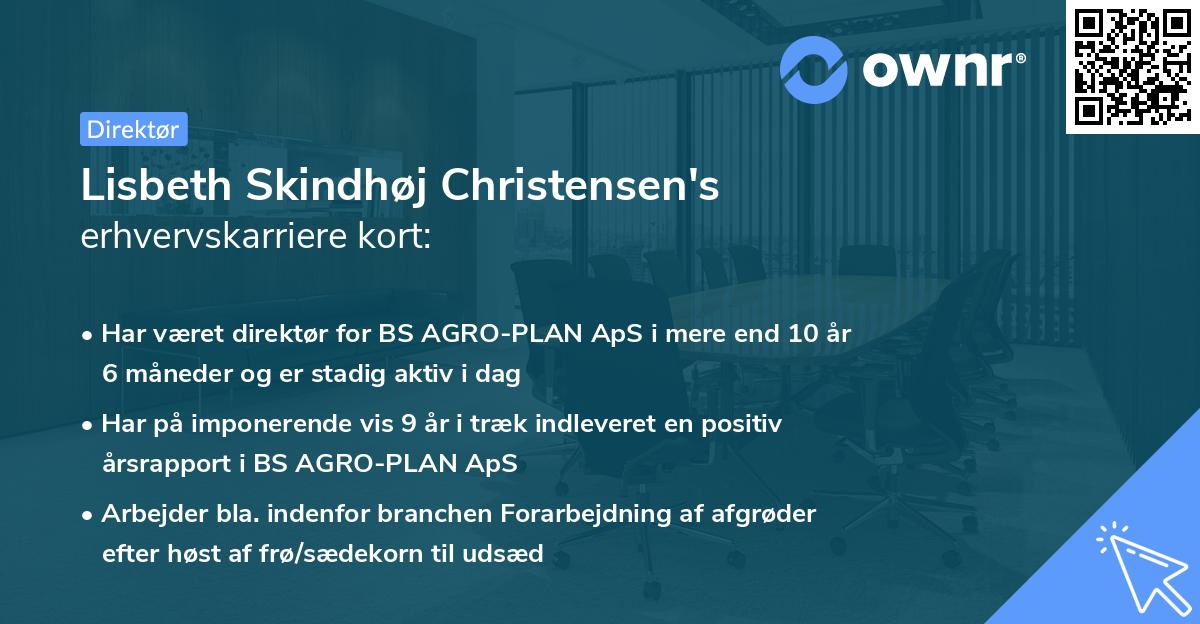 ownr®

Direktør

Lisbeth Skindhøj Christensen's erhvervskarriere kort:

• Har været direktør for BS AGRO-PLAN ApS i mere end 10 år 6 måneder og er stadig aktiv i dag

• Har på imponerende vis 9 år i træk indleveret en positiv årsrapport i BS AGRO-PLAN ApS

• Arbejder bla. indenfor branchen Forarbejdning af afgrøder efter høst af frø/sædekorn til udsæd